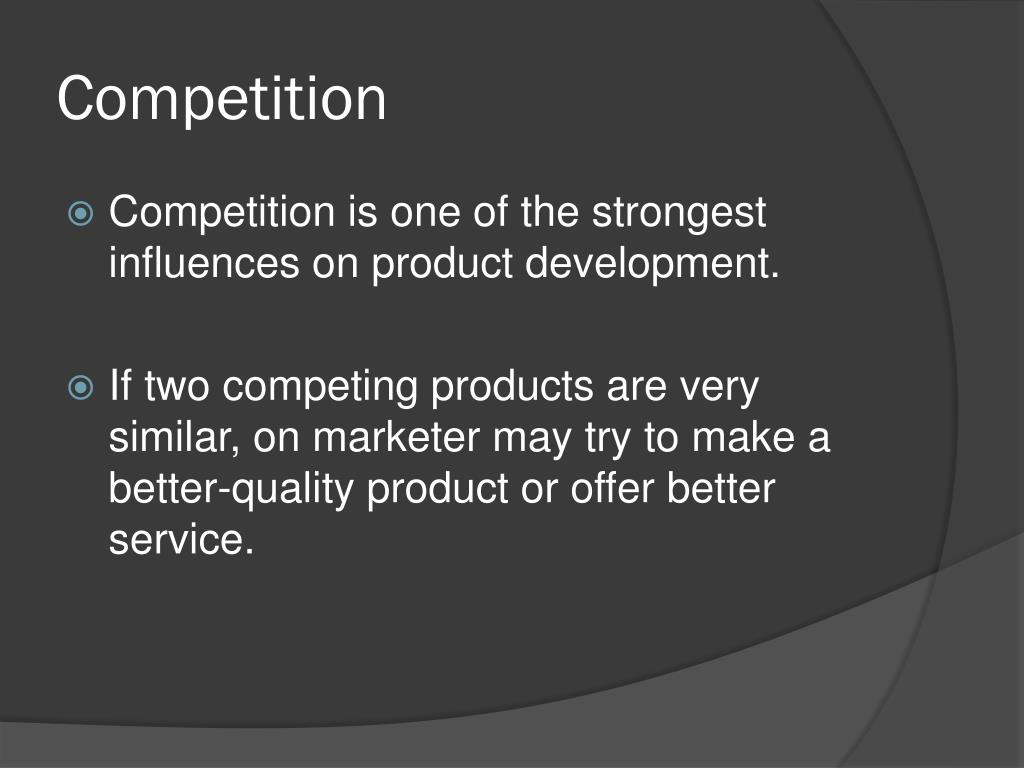 Competition

Competition is one of the strongest influences on product development.

If two competing products are very similar, on marketer may try to make a better-quality product or offer better service.